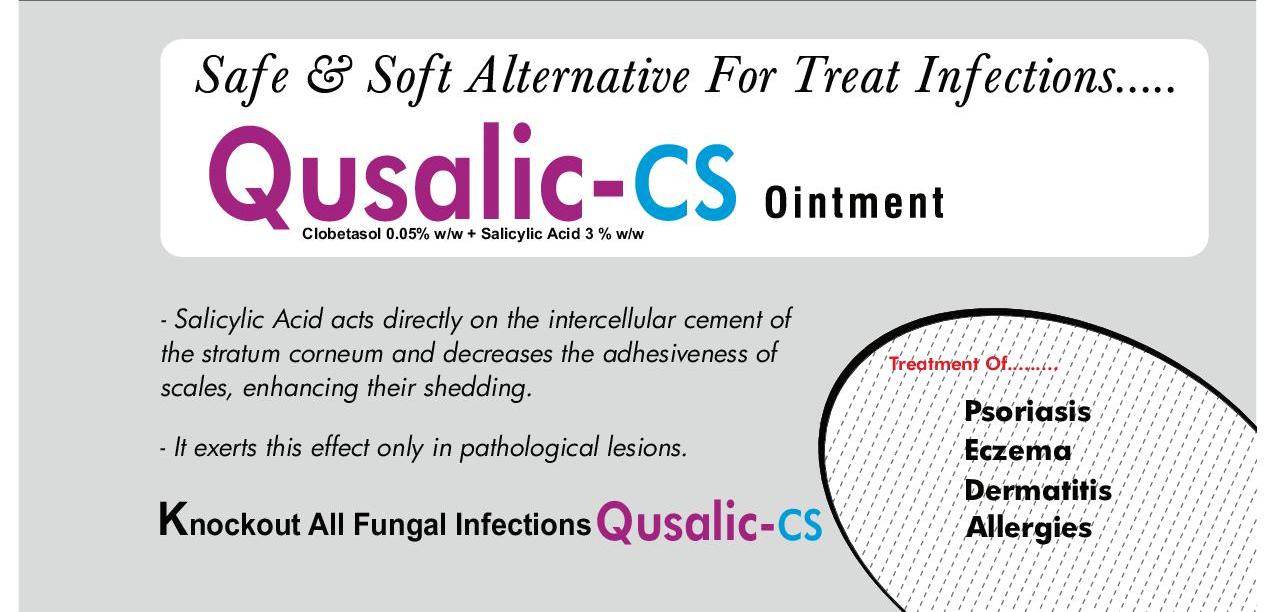 Safe & Soft Alternative For Treat Infections.....

Qusalic-CS Ointment

Clobetasol 0.05% w/w + Salicylic Acid 3 % w/w

- Salicylic Acid acts directly on the intercellular cement of the stratum corneum and decreases the adhesiveness of scales, enhancing their shedding.

- It exerts this effect only in pathological lesions.

Knockout All Fungal Infections Qusalic-CS

Treatment Of.........

Psoriasis
Eczema
Dermatitis
Allergies